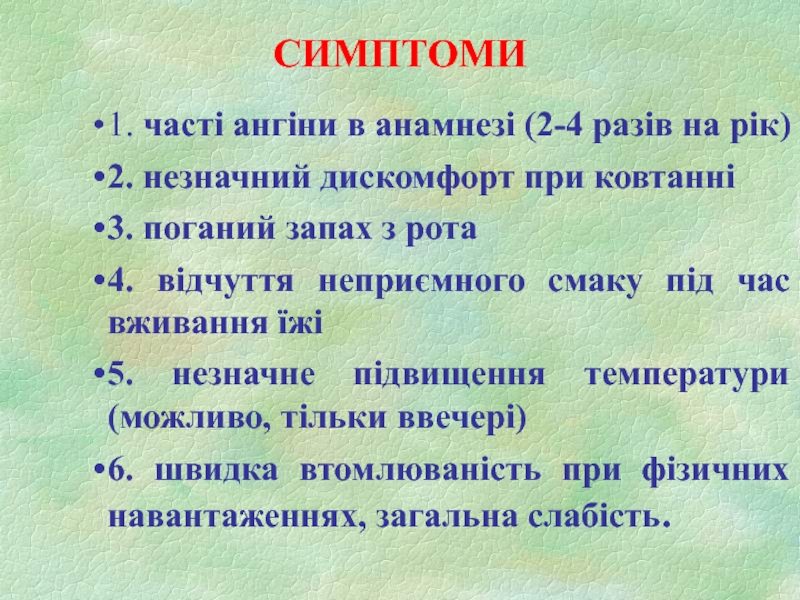 СИМПТОМИ

•1. часті ангіни в анамнезі (2-4 разів на рік)

•2. незначний дискомфорт при ковтанні

•3. поганий запах з рота

•4. відчуття неприємного смаку під час вживання їжі

•5. незначне підвищення температури (можливо, тільки ввечері)

•6. швидка втомлюваність при фізичних навантаженнях, загальна слабість.